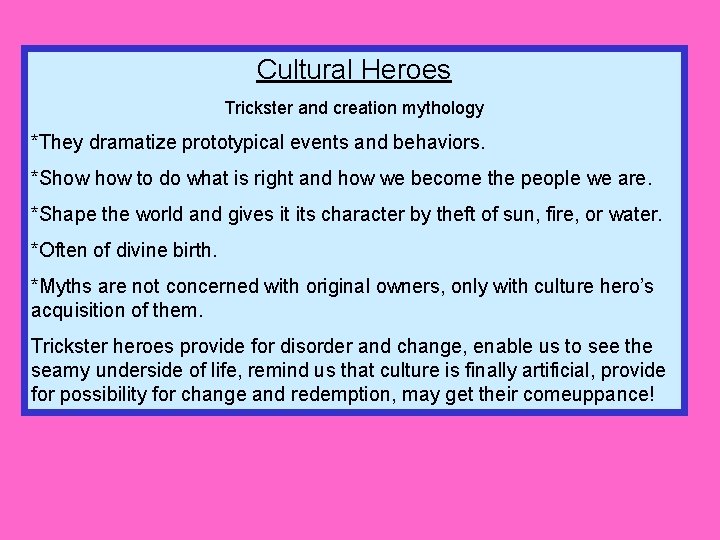 Cultural Heroes

Trickster and creation mythology

*They dramatize prototypical events and behaviors.

*Show how to do what is right and how we become the people we are.

*Shape the world and gives it its character by theft of sun, fire, or water.

*Often of divine birth.

*Myths are not concerned with original owners, only with culture hero's acquisition of them.

Trickster heroes provide for disorder and change, enable us to see the seamy underside of life, remind us that culture is finally artificial, provide for possibility for change and redemption, may get their comeuppance!